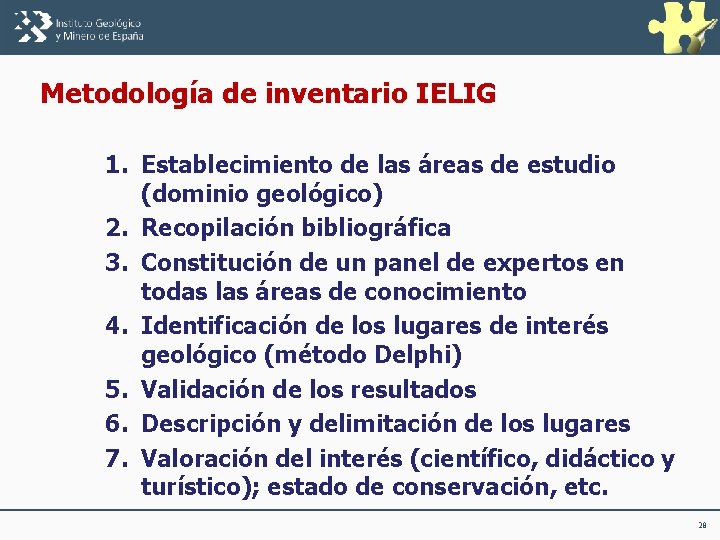 Instituto Geológico y Minero de España

Metodología de inventario IELIG

1. Establecimiento de las áreas de estudio (dominio geológico)
2. Recopilación bibliográfica
3. Constitución de un panel de expertos en todas las áreas de conocimiento
4. Identificación de los lugares de interés geológico (método Delphi)
5. Validación de los resultados
6. Descripción y delimitación de los lugares
7. Valoración del interés (científico, didáctico y turístico); estado de conservación, etc.

28